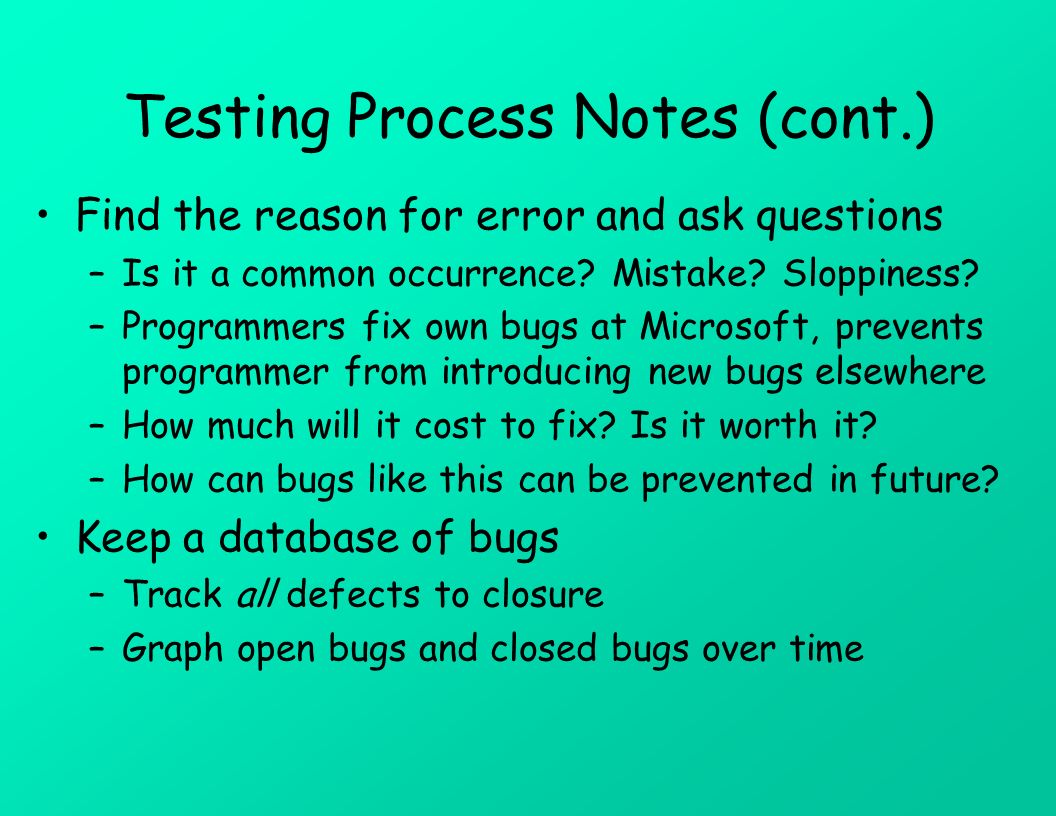 Testing Process Notes (cont.)

• Find the reason for error and ask questions
– Is it a common occurrence? Mistake? Sloppiness?
– Programmers fix own bugs at Microsoft, prevents programmer from introducing new bugs elsewhere
– How much will it cost to fix? Is it worth it?
– How can bugs like this can be prevented in future?

• Keep a database of bugs
– Track all defects to closure
– Graph open bugs and closed bugs over time